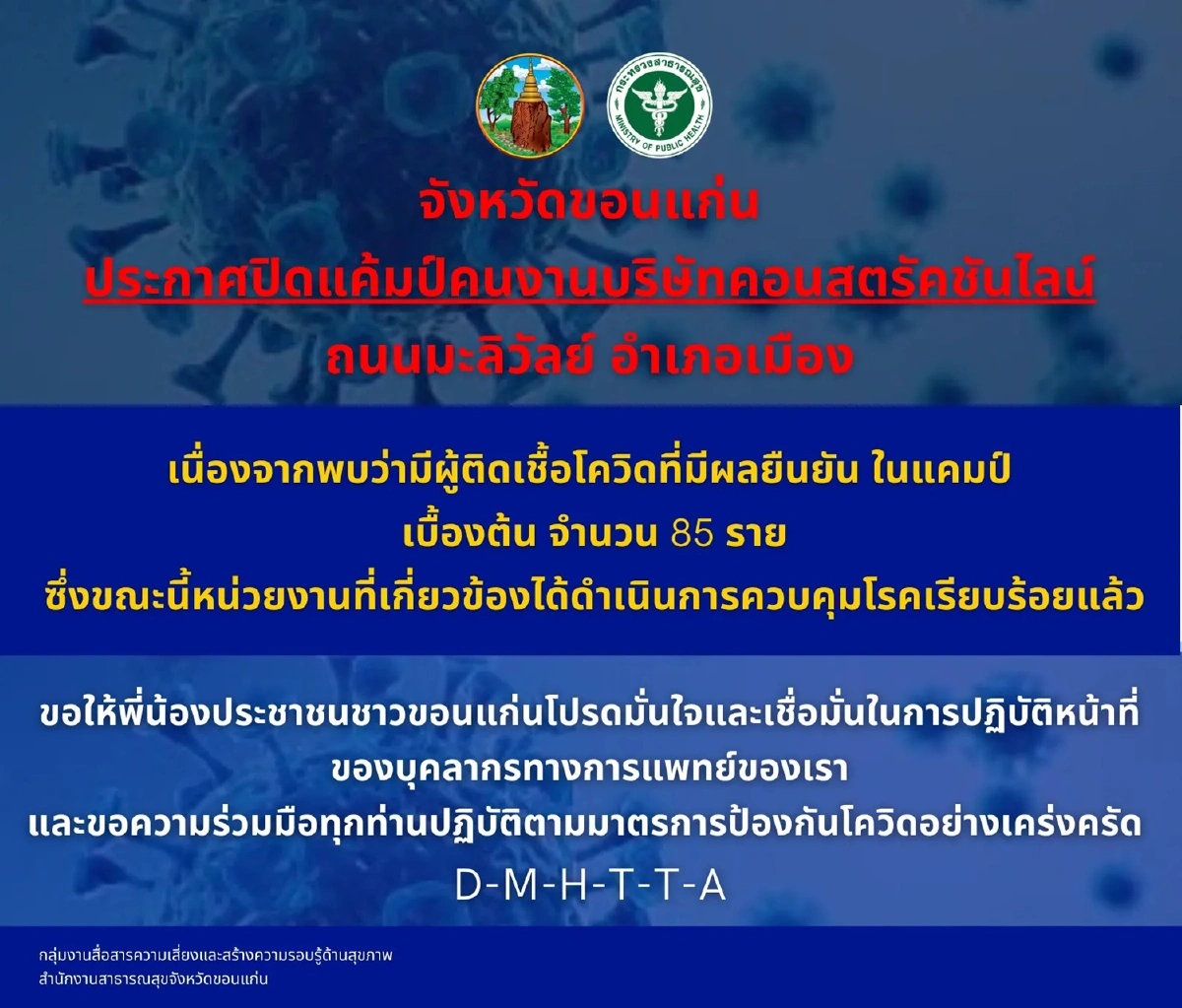 กระทรวงสาธารณสุข
MINISTRY OF PUBLIC HEALTH

จังหวัดขอนแก่น
ประกาศปิดแค้มป์คนงานบริษัทคอนสตรัคชันไลน์
ถนนมะลิวัลย์ อำเภอเมือง

เนื่องจากพบว่ามีผู้ติดเชื้อโควิดที่มีผลยืนยัน ในแคมป์
เบื้องต้น จำนวน 85 ราย
ซึ่งขณะนี้หน่วยงานที่เกี่ยวข้องได้ดำเนินการควบคุมโรคเรียบร้อยแล้ว

ขอให้พี่น้องประชาชนชาวขอนแก่นโปรดมั่นใจและเชื่อมั่นในการปฏิบัติหน้าที่
ของบุคลากรทางการแพทย์ของเรา
และขอความร่วมมือทุกท่านปฏิบัติตามมาตรการป้องกันโควิดอย่างเคร่งครัด
D-M-H-T-T-A

กลุ่มงานสื่อสารความเสี่ยงและสร้างความรอบรู้ด้านสุขภาพ
สำนักงานสาธารณสุขจังหวัดขอนแก่น